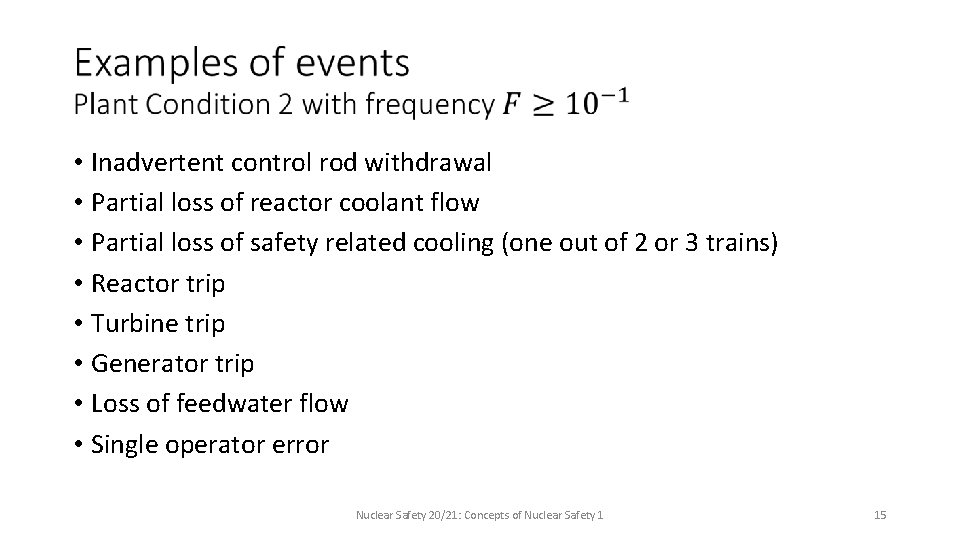 Examples of events
Plant Condition 2 with frequency $F \geq 10^{-1}$

• Inadvertent control rod withdrawal
• Partial loss of reactor coolant flow
• Partial loss of safety related cooling (one out of 2 or 3 trains)
• Reactor trip
• Turbine trip
• Generator trip
• Loss of feedwater flow
• Single operator error

Nuclear Safety 20/21: Concepts of Nuclear Safety 1

15